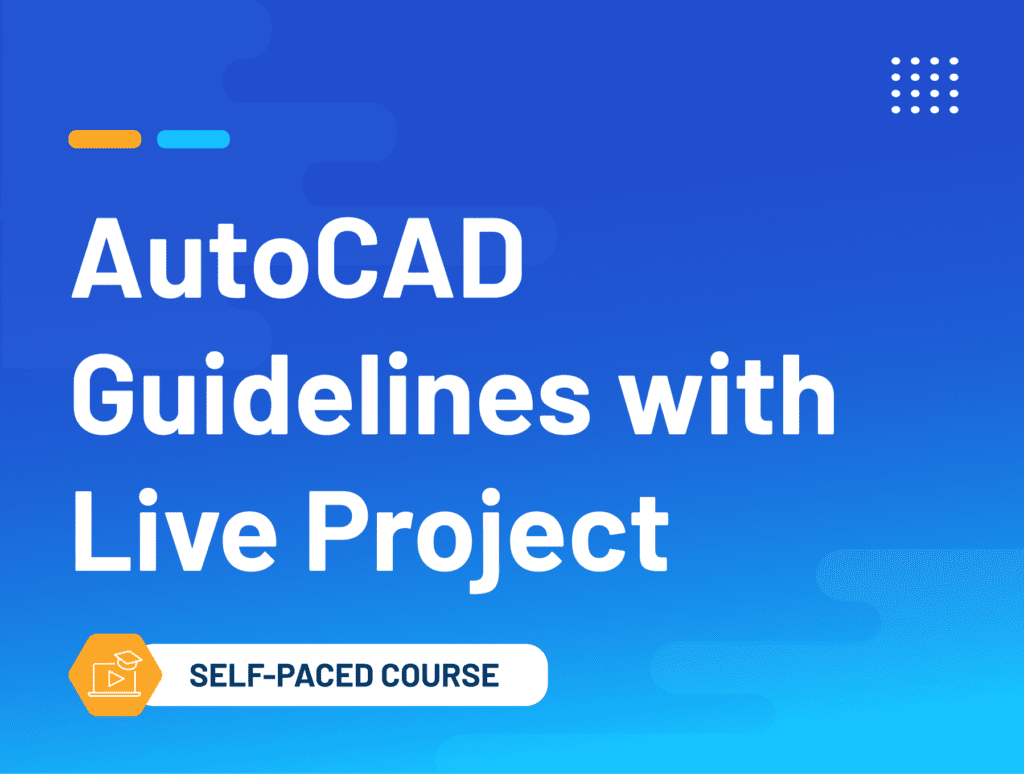 AutoCAD Guidelines with Live Project

SELF-PACED COURSE